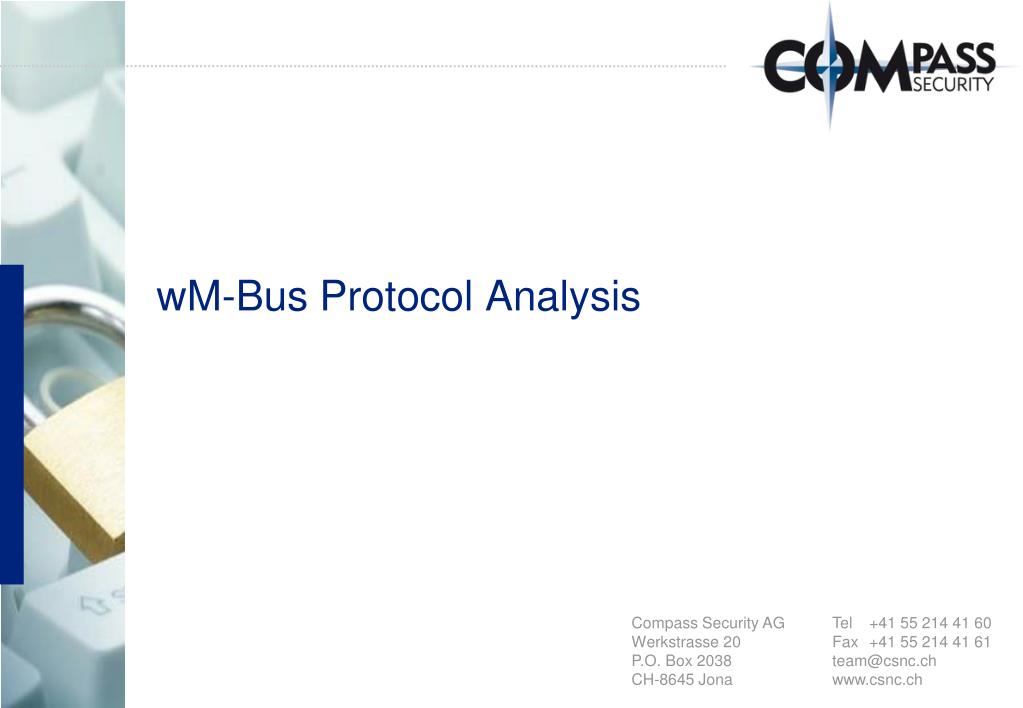 COMPASS SECURITY

wM-Bus Protocol Analysis

Compass Security AG
Werkstrasse 20
P.O. Box 2038
CH-8645 Jona

Tel +41 55 214 41 60
Fax +41 55 214 41 61
team@csnc.ch
www.csnc.ch